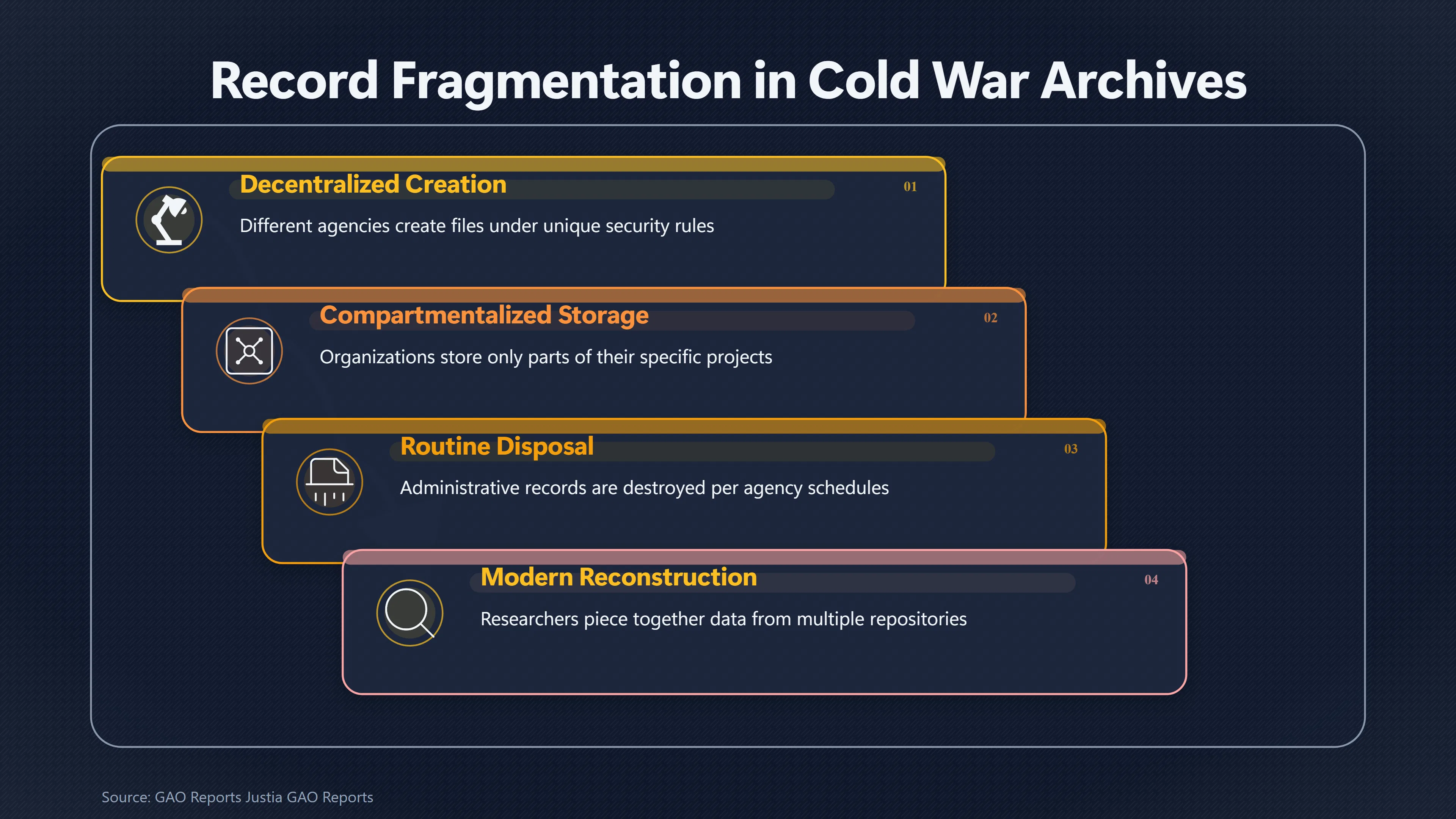 Record Fragmentation in Cold War Archives

Decentralized Creation
01
Different agencies create files under unique security rules

Compartmentalized Storage
02
Organizations store only parts of their specific projects

Routine Disposal
03
Administrative records are destroyed per agency schedules

Modern Reconstruction
04
Researchers piece together data from multiple repositories

Source: GAO Reports Justia GAO Reports